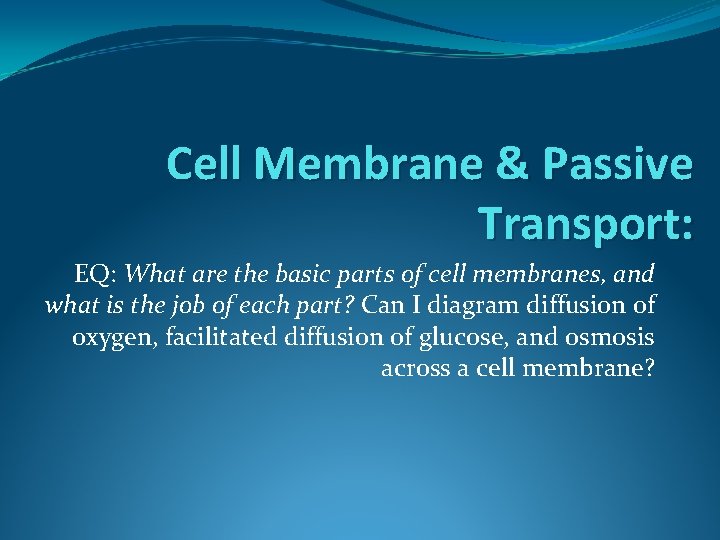 Cell Membrane & Passive Transport:

EQ: What are the basic parts of cell membranes, and what is the job of each part? Can I diagram diffusion of oxygen, facilitated diffusion of glucose, and osmosis across a cell membrane?